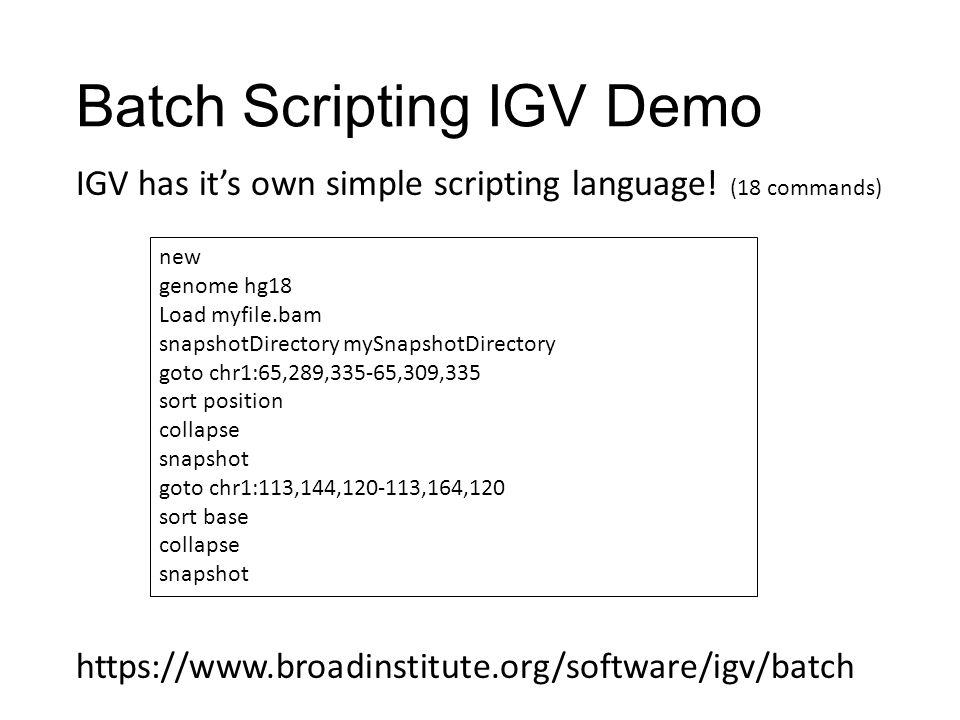 Batch Scripting IGV Demo

IGV has it's own simple scripting language! (18 commands)

new
genome hg18
Load myfile.bam
snapshotDirectory mySnapshotDirectory
goto chr1:65,289,335-65,309,335
sort position
collapse
snapshot
goto chr1:113,144,120-113,164,120
sort base
collapse
snapshot

https://www.broadinstitute.org/software/igv/batch